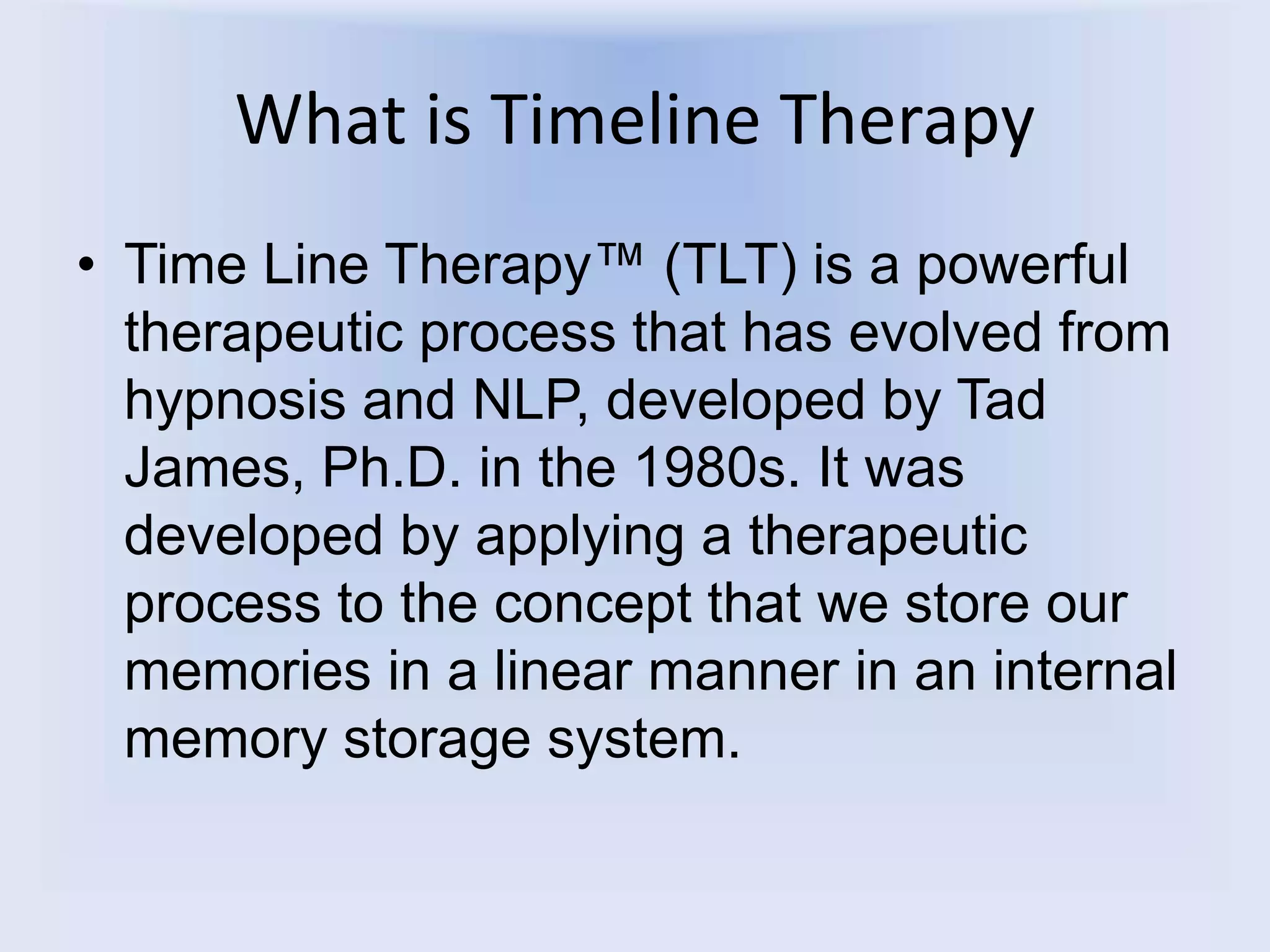 What is Timeline Therapy

• Time Line Therapy™ (TLT) is a powerful therapeutic process that has evolved from hypnosis and NLP, developed by Tad James, Ph.D. in the 1980s. It was developed by applying a therapeutic process to the concept that we store our memories in a linear manner in an internal memory storage system.